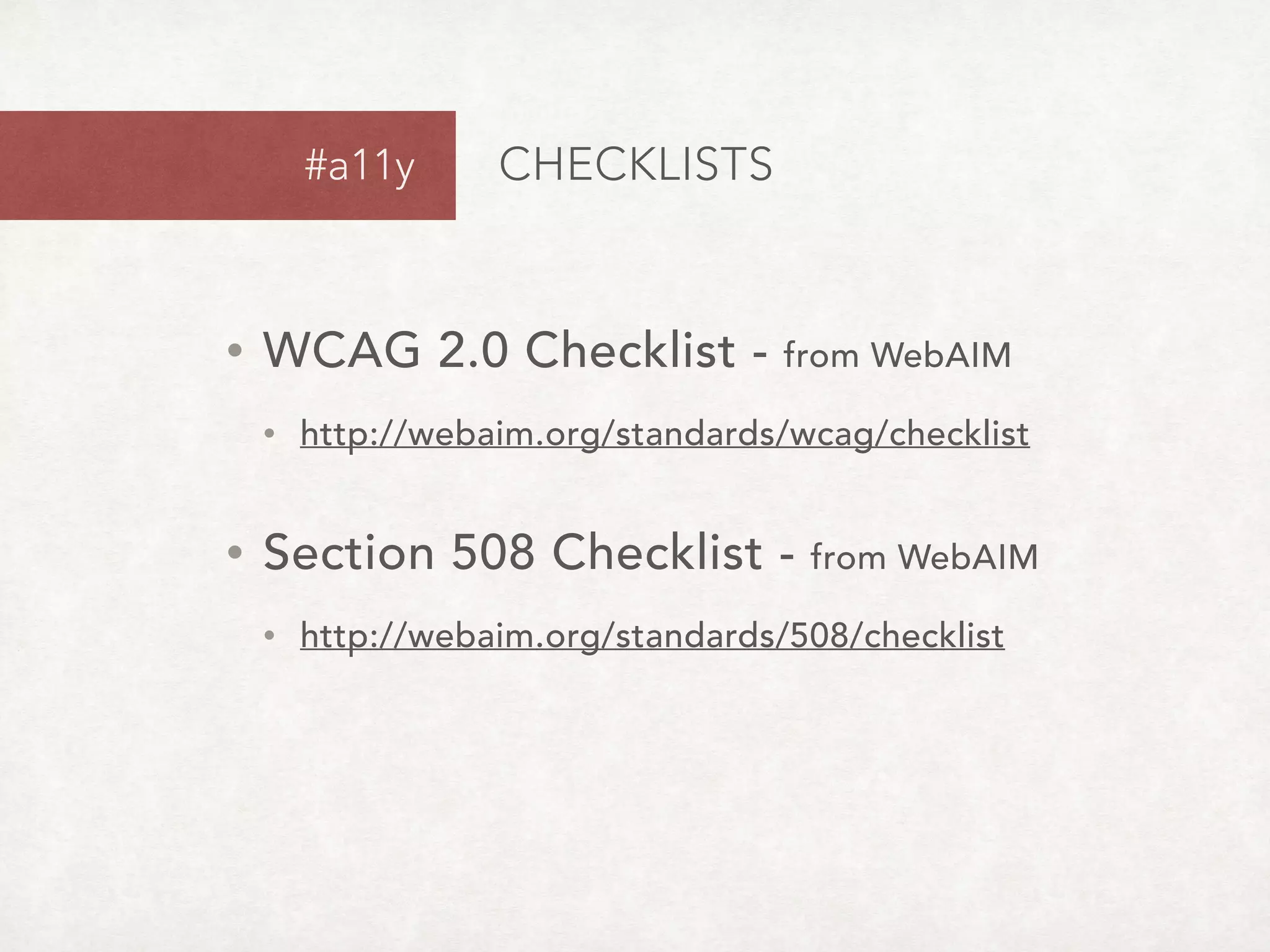 #a11y CHECKLISTS

• WCAG 2.0 Checklist - from WebAIM

• http://webaim.org/standards/wcag/checklist

• Section 508 Checklist - from WebAIM

• http://webaim.org/standards/508/checklist